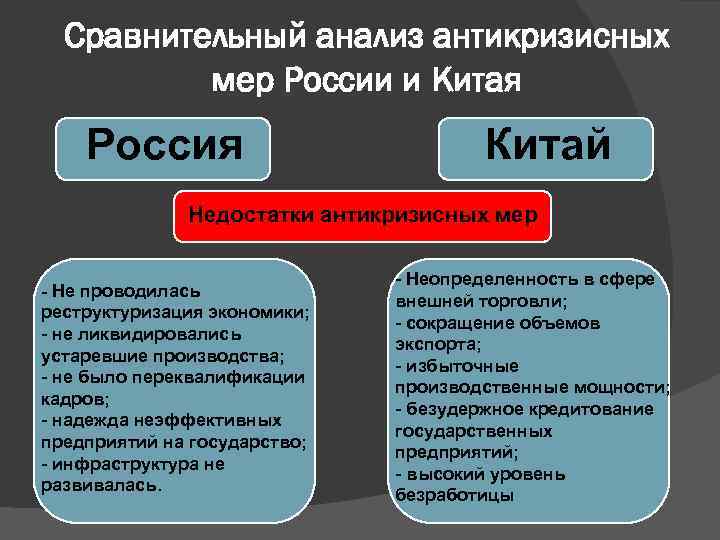 Сравнительный анализ антикризисных мер России и Китая

Россия

Китай

Недостатки антикризисных мер

- Не проводилась реструктуризация экономики;
- не ликвидировались устаревшие производства;
- не было переквалификации кадров;
- надежда неэффективных предприятий на государство;
- инфраструктура не развивалась.

- Неопределенность в сфере внешней торговли;
- сокращение объемов экспорта;
- избыточные производственные мощности;
- безудержное кредитование государственных предприятий;
- высокий уровень безработицы